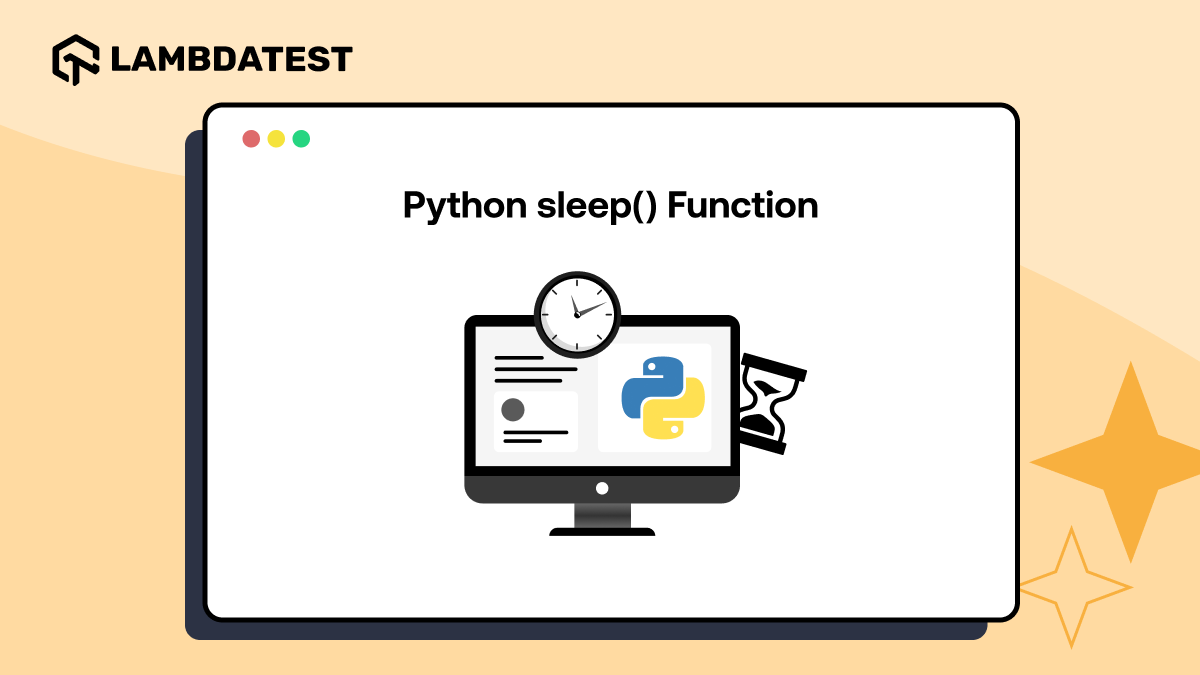 LAMBDATEST

Python sleep() Function